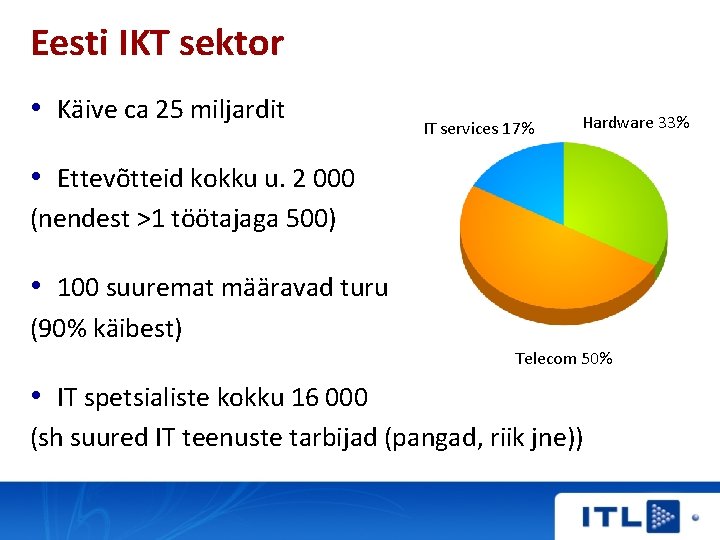 Eesti IKT sektor

• Käive ca 25 miljardit

• Ettevõtteid kokku u. 2 000
(nendest >1 töötajaga 500)

• 100 suuremat määravad turu
(90% käibest)

• IT spetsialiste kokku 16 000
(sh suured IT teenuste tarbijad (pangad, riik jne))

IT services 17%
Hardware 33%
Telecom 50%

ITL